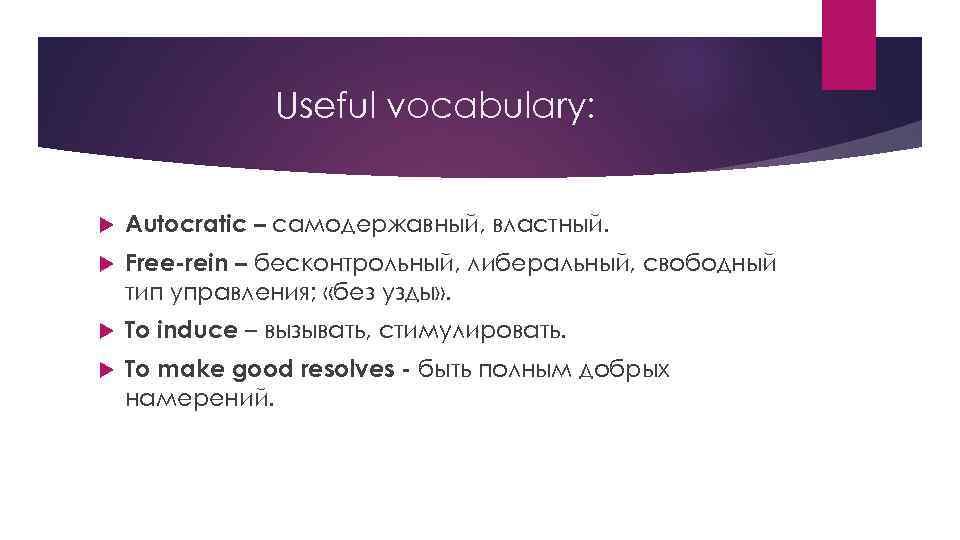 Useful vocabulary:

Autocratic – самодержавный, властный.

Free-rein – бесконтрольный, либеральный, свободный тип управления; «без узды».

To induce – вызывать, стимулировать.

To make good resolves - быть полным добрых намерений.